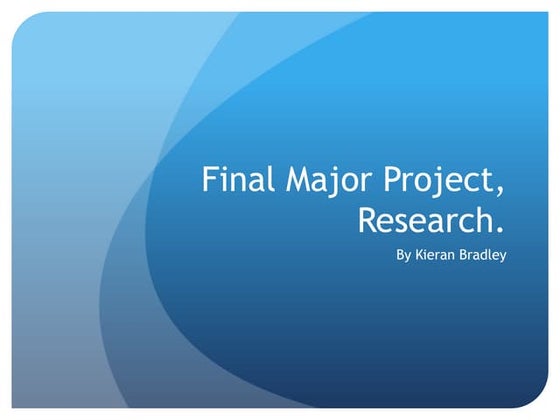 Final Major Project, Research.

By Kieran Bradley